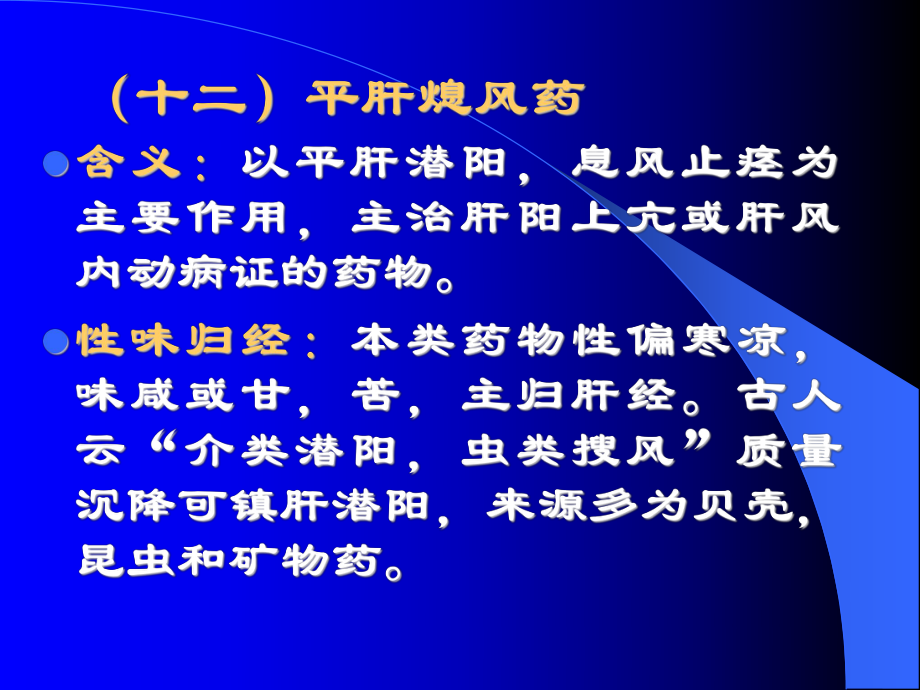 （十二）平肝熄风药

含义：以平肝潜阳，息风止痉为主要作用，主治肝阳上亢或肝风内动病证的药物。

性味归经：本类药物性偏寒凉，味咸或甘，苦，主归肝经。古人云“介类潜阳，虫类搜风”质量沉降可镇肝潜阳，来源多为贝壳，昆虫和矿物药。